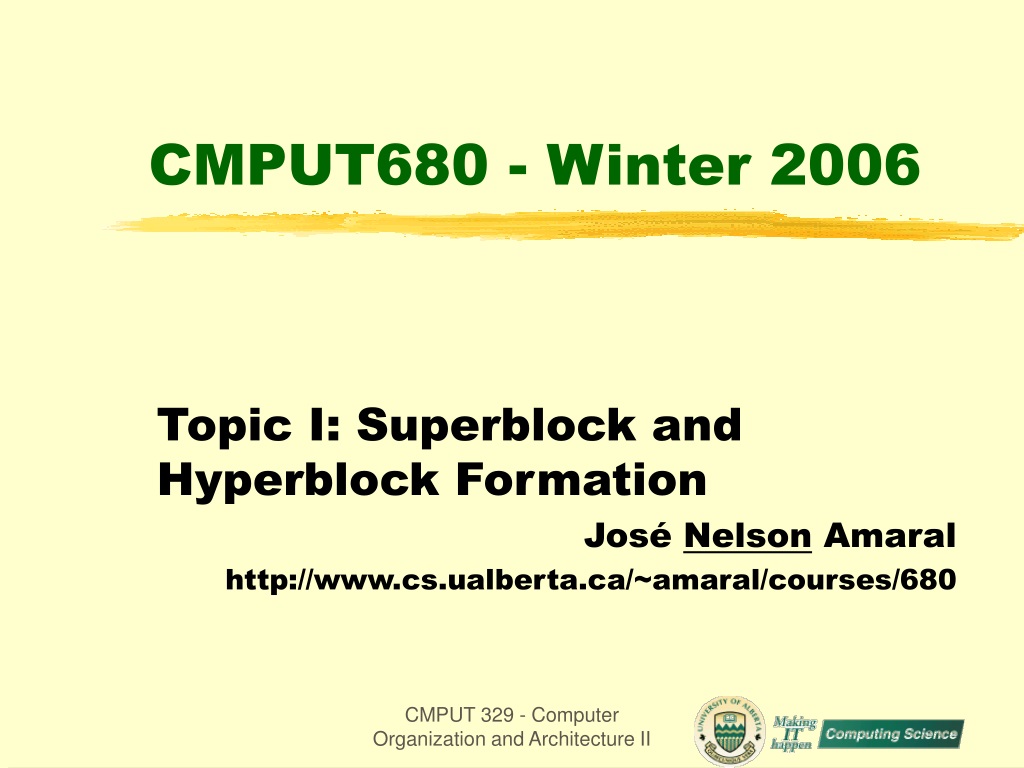 CMPUT680 - Winter 2006

Topic I: Superblock and Hyperblock Formation

José Nelson Amaral

http://www.cs.ualberta.ca/~amaral/courses/680

CMPUT 329 - Computer Organization and Architecture II

UNIVERSITY OF ALBERTA

Making IT happen

Computing Science